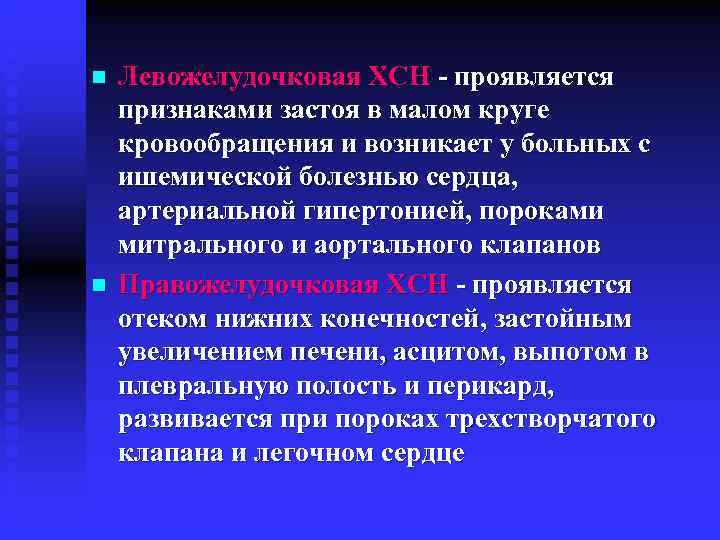 Левожелудочковая ХСН - проявляется признаками застоя в малом круге кровообращения и возникает у больных с ишемической болезнью сердца, артериальной гипертонией, пороками митрального и аортального клапанов

Правожелудочковая ХСН - проявляется отеком нижних конечностей, застойным увеличением печени, асцитом, выпотом в плевральную полость и перикард, развивается при пороках трехстворчатого клапана и легочном сердце